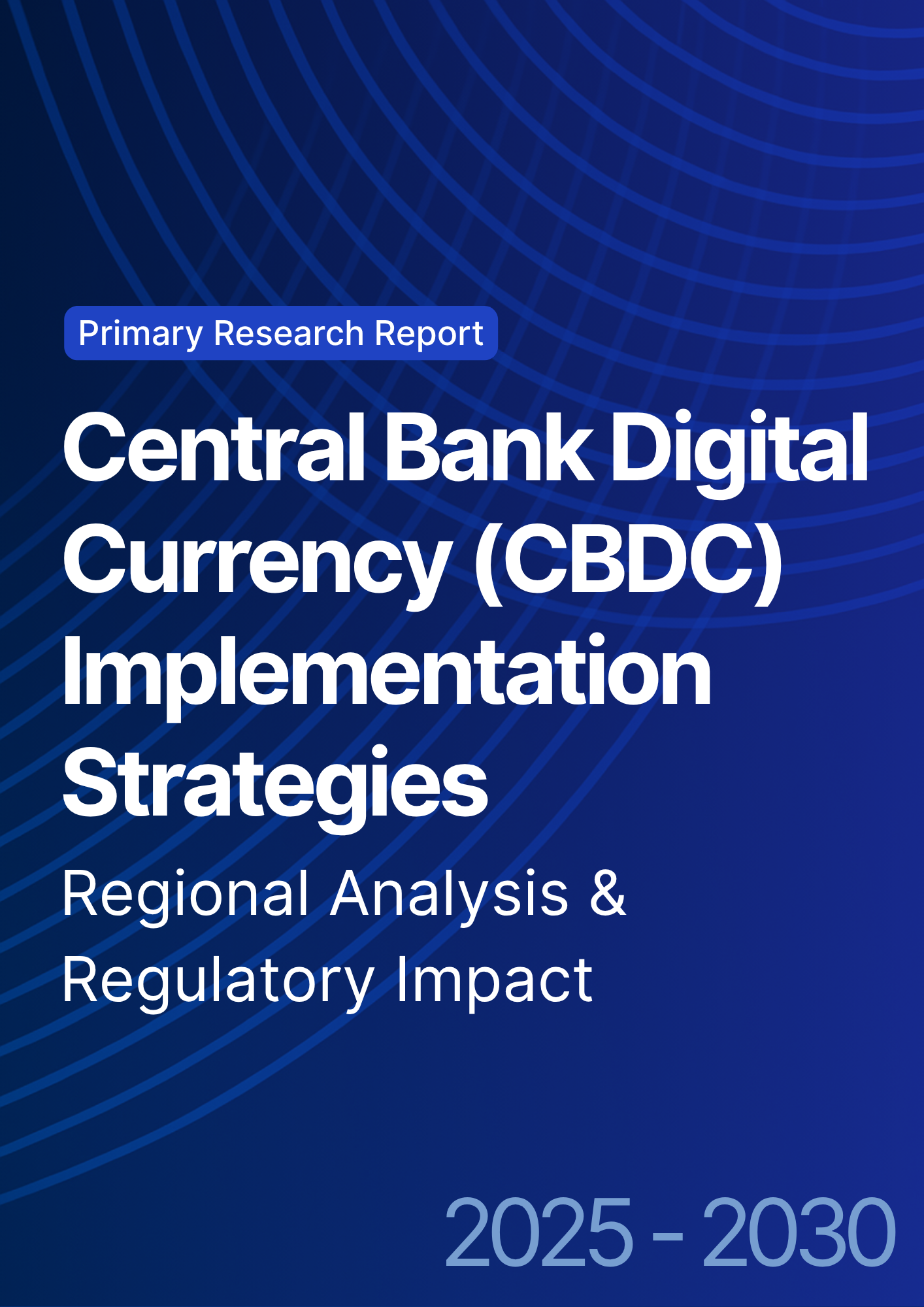 Primary Research Report

Central Bank Digital Currency (CBDC) Implementation Strategies

Regional Analysis & Regulatory Impact

2025 - 2030